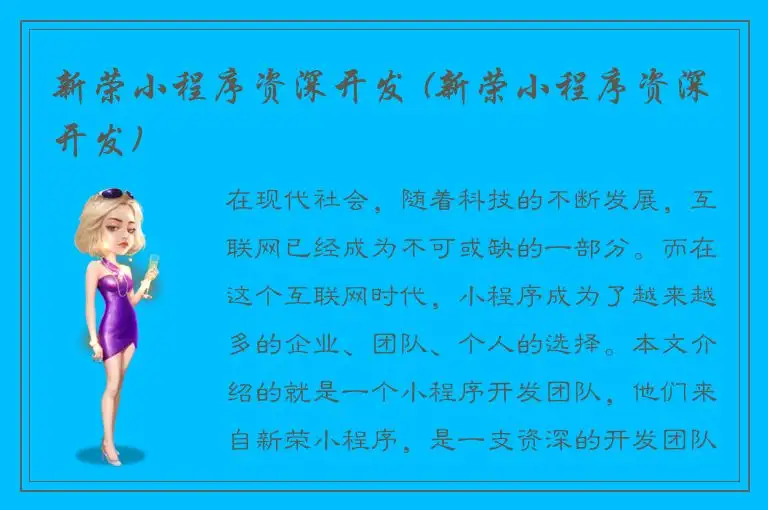 新荣小程序资深开发（新荣小程序资深开发）

在现代社会，随着科技的不断发展，互联网已经成为不可或缺的一部分。而在这个互联网时代，小程序成为了越来越多的企业、团队、个人的选择。本文介绍的就是一个小程序开发团队，他们来自新荣小程序，是一支资深的开发团队